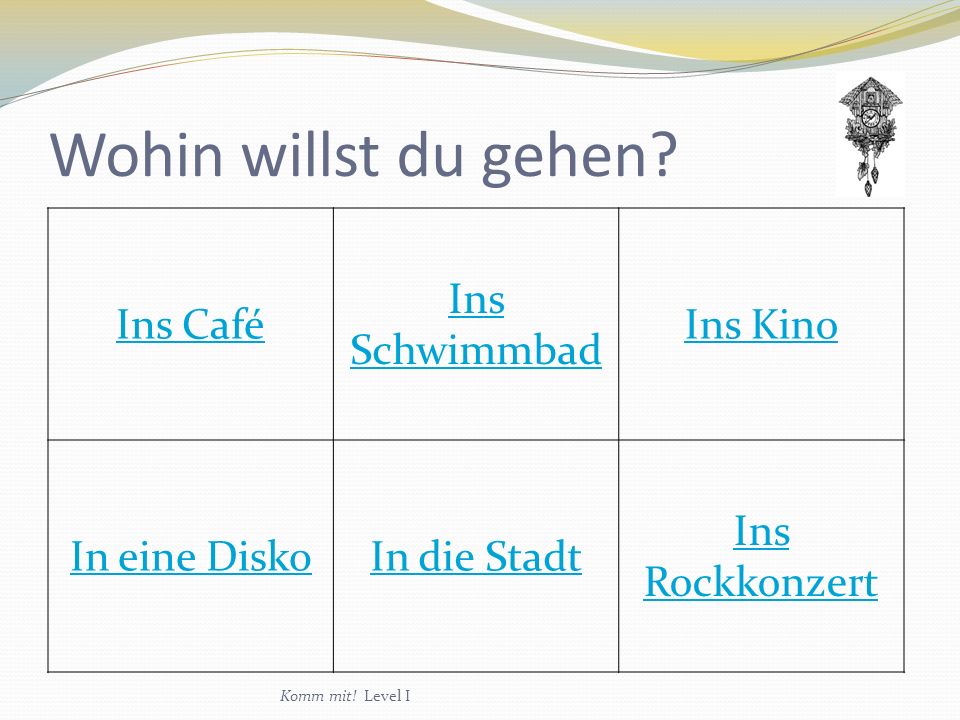 Wohin willst du gehen?

| Ins Café | Ins Schwimmbad | Ins Kino |
|---|---|---|
| In eine Disko | In die Stadt | Ins Rockkonzert |

Komm mit! Level I